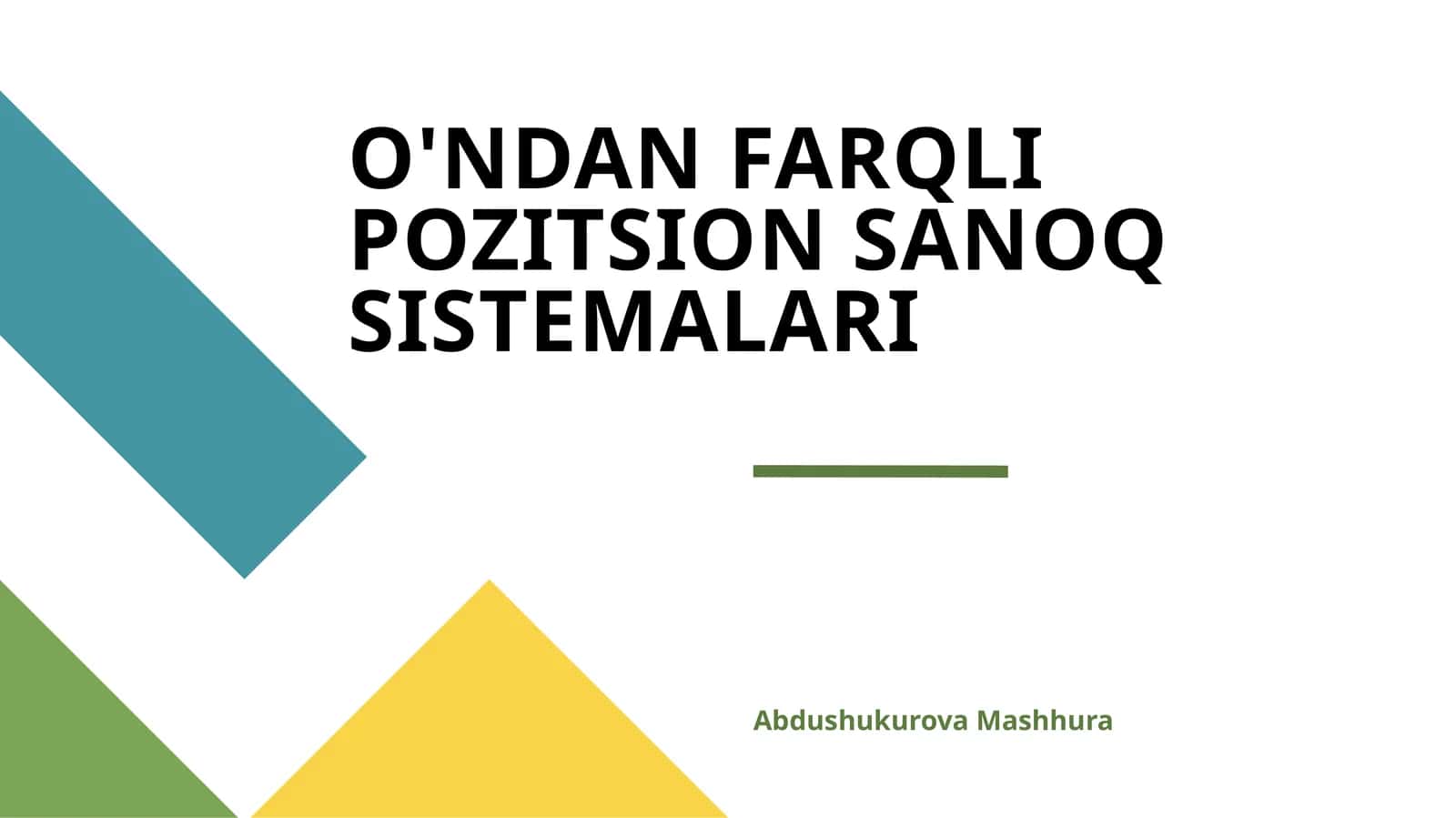 O'NDAN FARQLI POZITSION SANOQ SISTEMALARI

Abdushukurova Mashhura